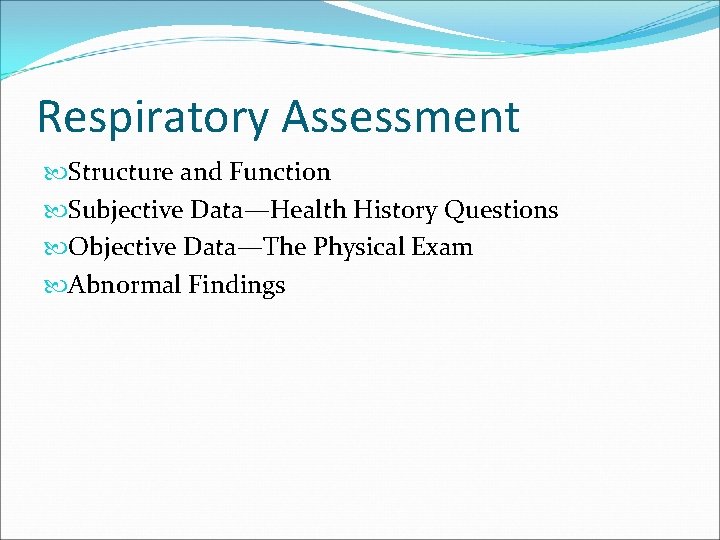 Respiratory Assessment

Structure and Function

Subjective Data—Health History Questions

Objective Data—The Physical Exam

Abnormal Findings